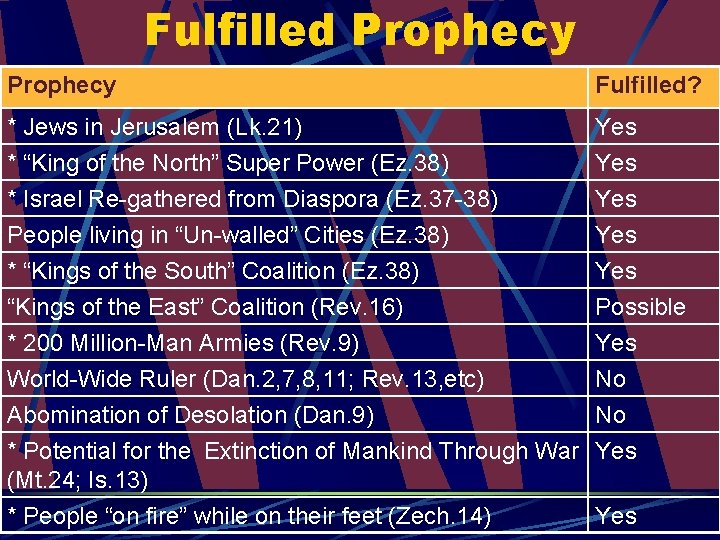 Fulfilled Prophecy

| Prophecy | Fulfilled? |
|---|---|
| * Jews in Jerusalem (Lk.21) | Yes |
| * “King of the North” Super Power (Ez.38) | Yes |
| * Israel Re-gathered from Diaspora (Ez.37-38) | Yes |
| People living in “Un-walled” Cities (Ez.38) | Yes |
| * “Kings of the South” Coalition (Ez.38) | Yes |
| “Kings of the East” Coalition (Rev.16) | Possible |
| * 200 Million-Man Armies (Rev.9) | Yes |
| World-Wide Ruler (Dan.2,7,8,11; Rev.13,etc) | No |
| Abomination of Desolation (Dan.9) | No |
| * Potential for the Extinction of Mankind Through War (Mt.24; Is.13) | Yes |
| * People “on fire” while on their feet (Zech.14) | Yes |